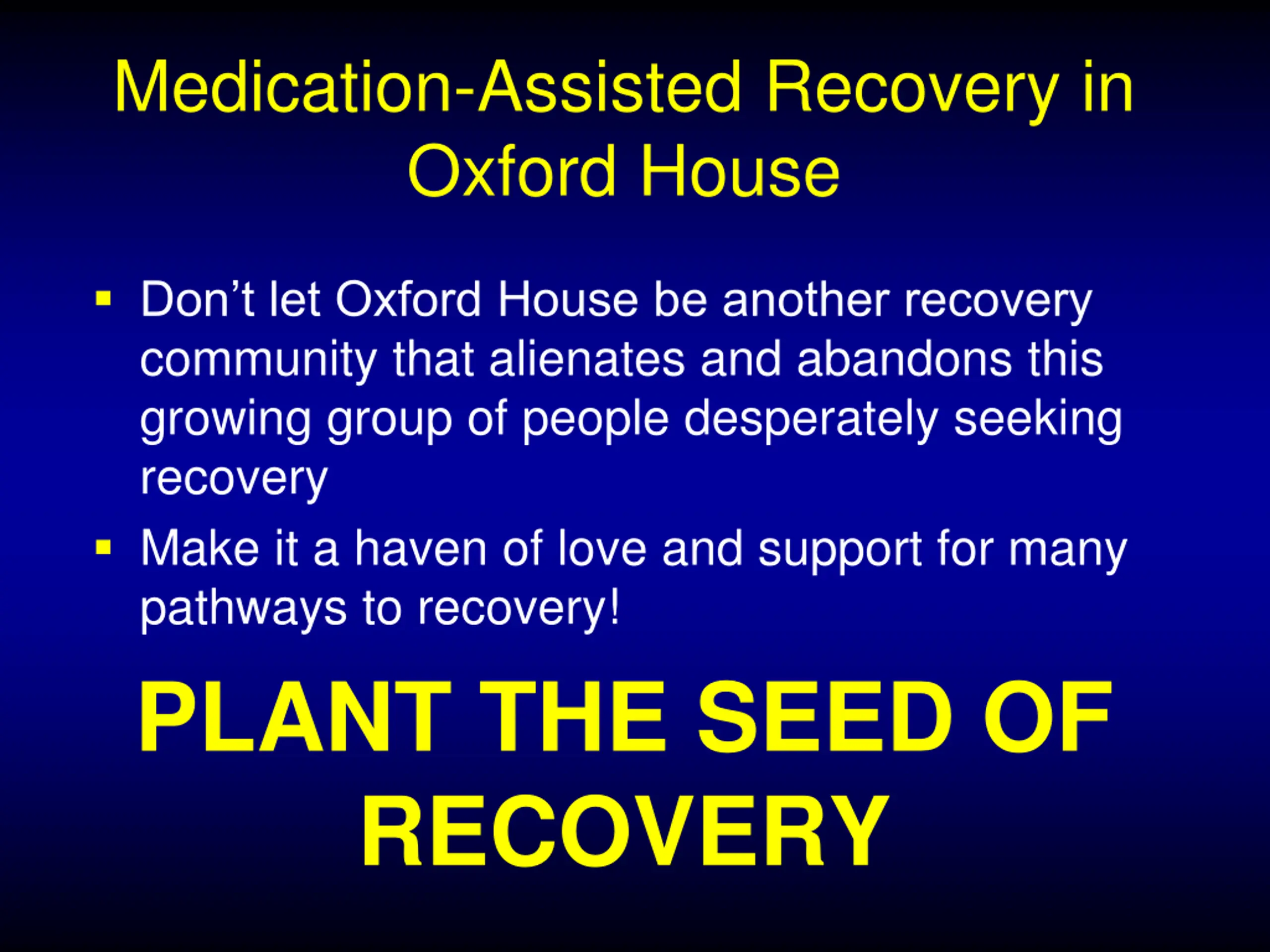 Medication-Assisted Recovery in Oxford House

▪ Don’t let Oxford House be another recovery community that alienates and abandons this growing group of people desperately seeking recovery
▪ Make it a haven of love and support for many pathways to recovery!

PLANT THE SEED OF RECOVERY